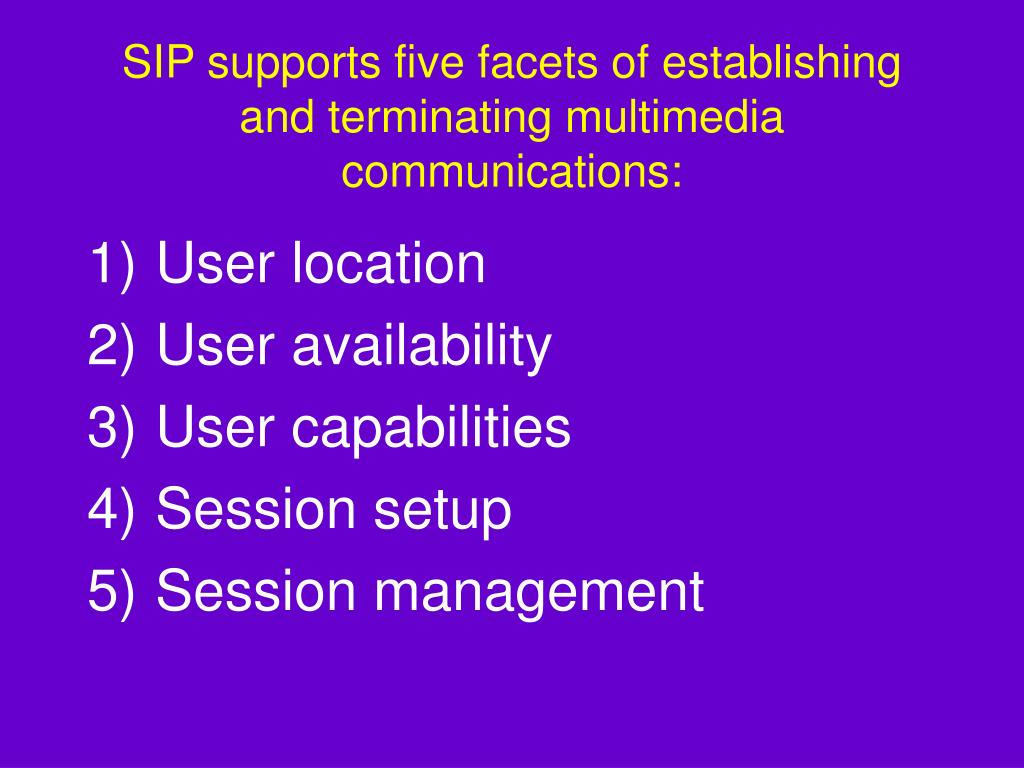 SIP supports five facets of establishing and terminating multimedia communications:

1) User location
2) User availability
3) User capabilities
4) Session setup
5) Session management